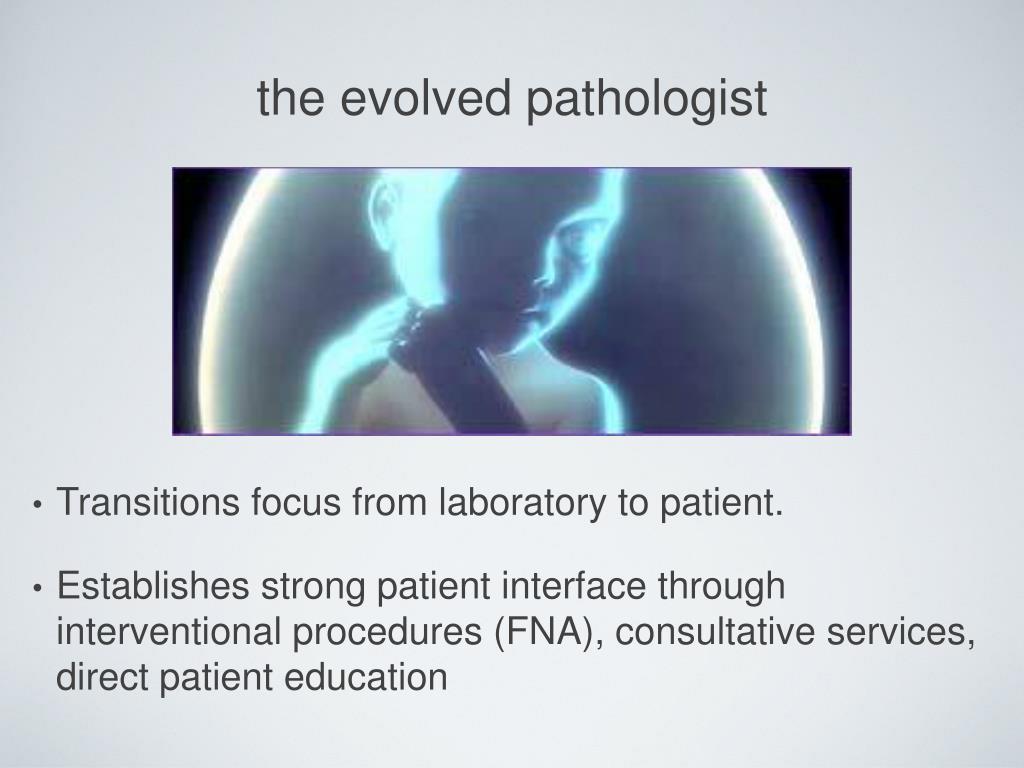 the evolved pathologist

• Transitions focus from laboratory to patient.

• Establishes strong patient interface through interventional procedures (FNA), consultative services, direct patient education